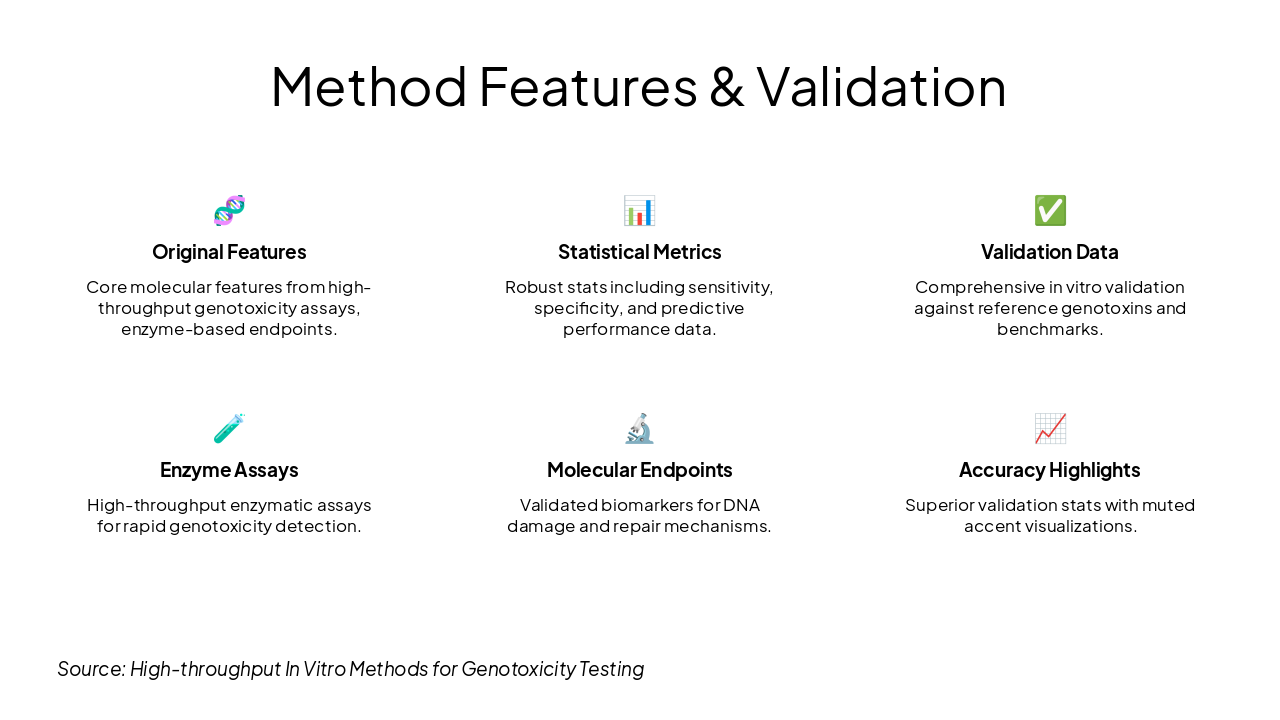 Method Features & Validation

Original Features

Core molecular features from high-throughput genotoxicity assays, enzyme-based endpoints.

Statistical Metrics

Robust stats including sensitivity, specificity, and predictive performance data.

Validation Data

Comprehensive in vitro validation against reference genotoxins and benchmarks.

Enzyme Assays

High-throughput enzymatic assays for rapid genotoxicity detection.

Molecular Endpoints

Validated biomarkers for DNA damage and repair mechanisms.

Accuracy Highlights

Superior validation stats with muted accent visualizations.

Source: High-throughput In Vitro Methods for Genotoxicity Testing